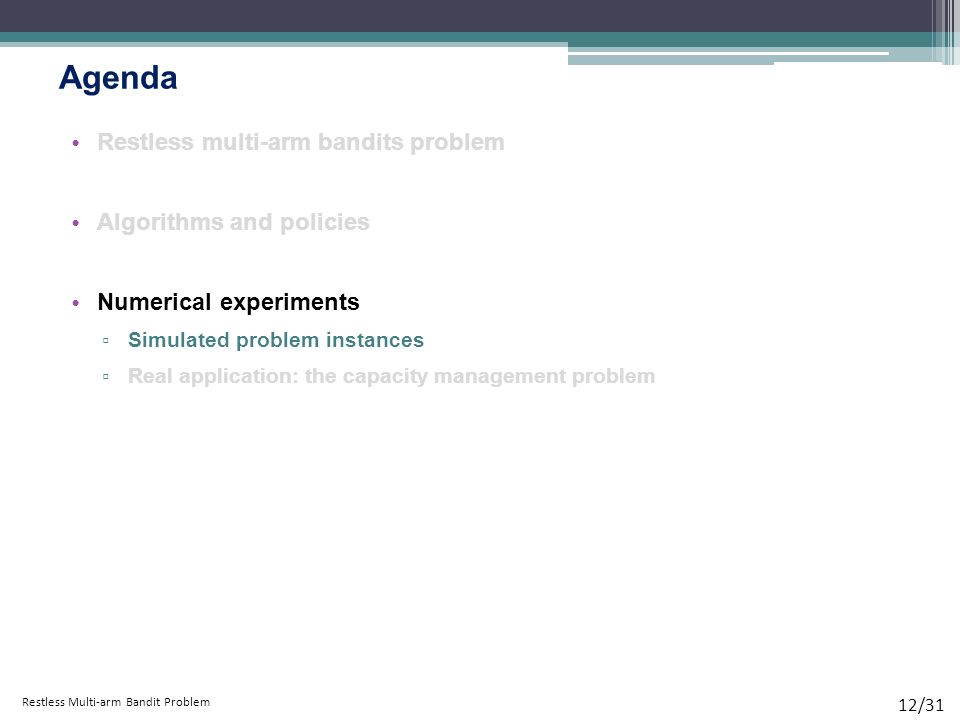 Agenda

• Restless multi-arm bandits problem

• Algorithms and policies

• Numerical experiments
▫ Simulated problem instances
▫ Real application: the capacity management problem

Restless Multi-arm Bandit Problem

12/31